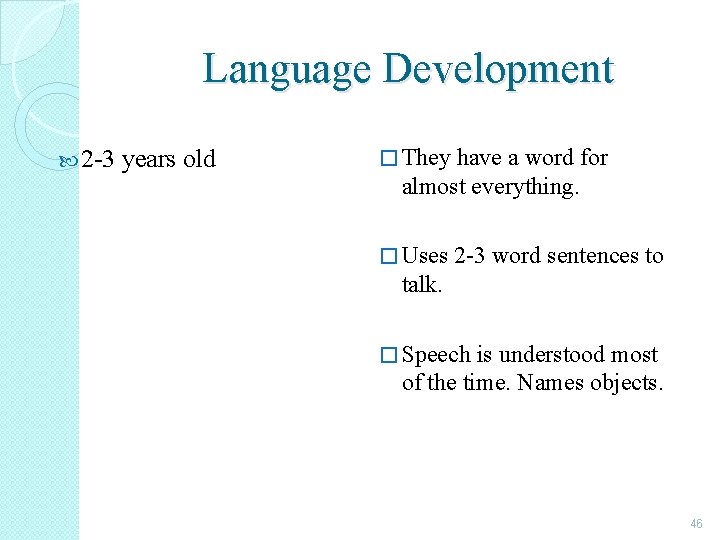 Language Development

2-3 years old

They have a word for almost everything.

Uses 2-3 word sentences to talk.

Speech is understood most of the time. Names objects.

46